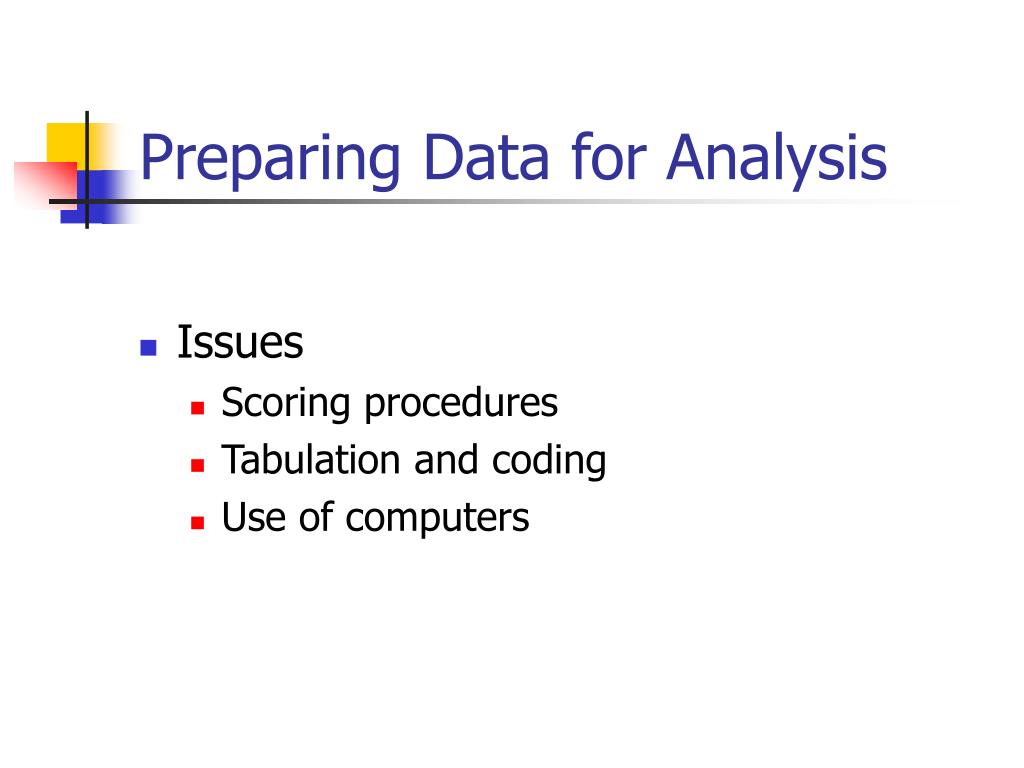 Preparing Data for Analysis

- Issues
  - Scoring procedures
  - Tabulation and coding
  - Use of computers